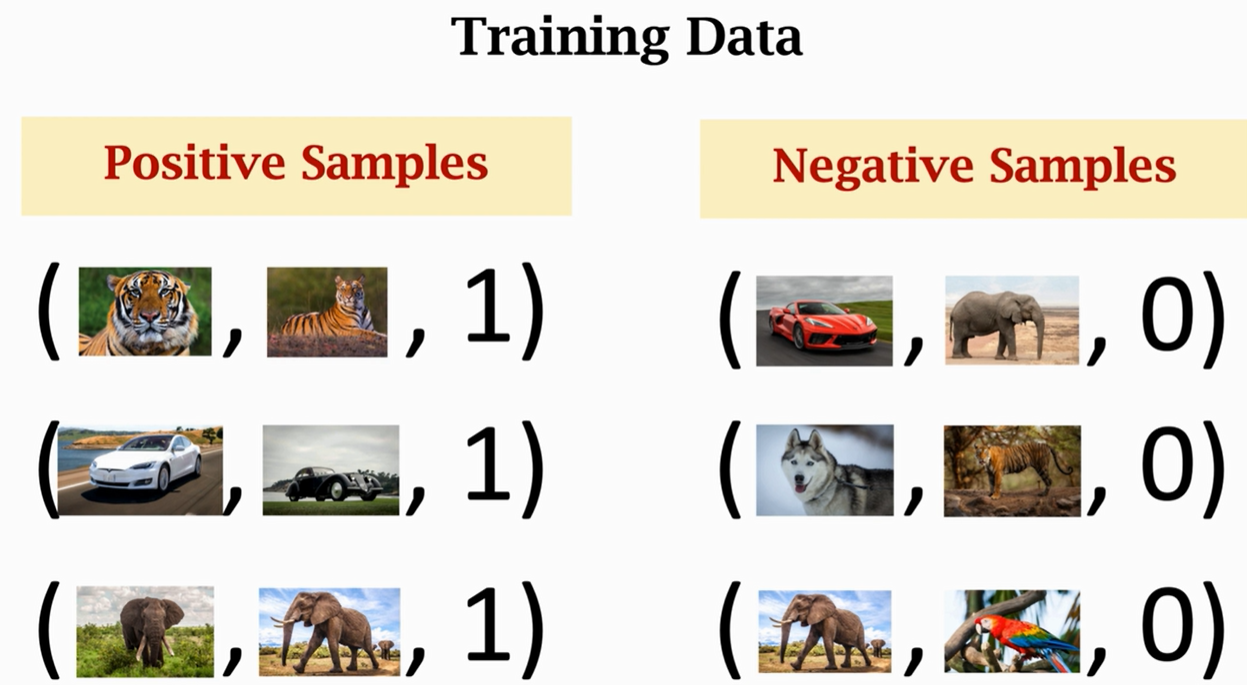 Training Data

Positive Samples

( , , 1)

( , , 1)

( , , 1)

Negative Samples

( , , 0)

( , , 0)

( , , 0)